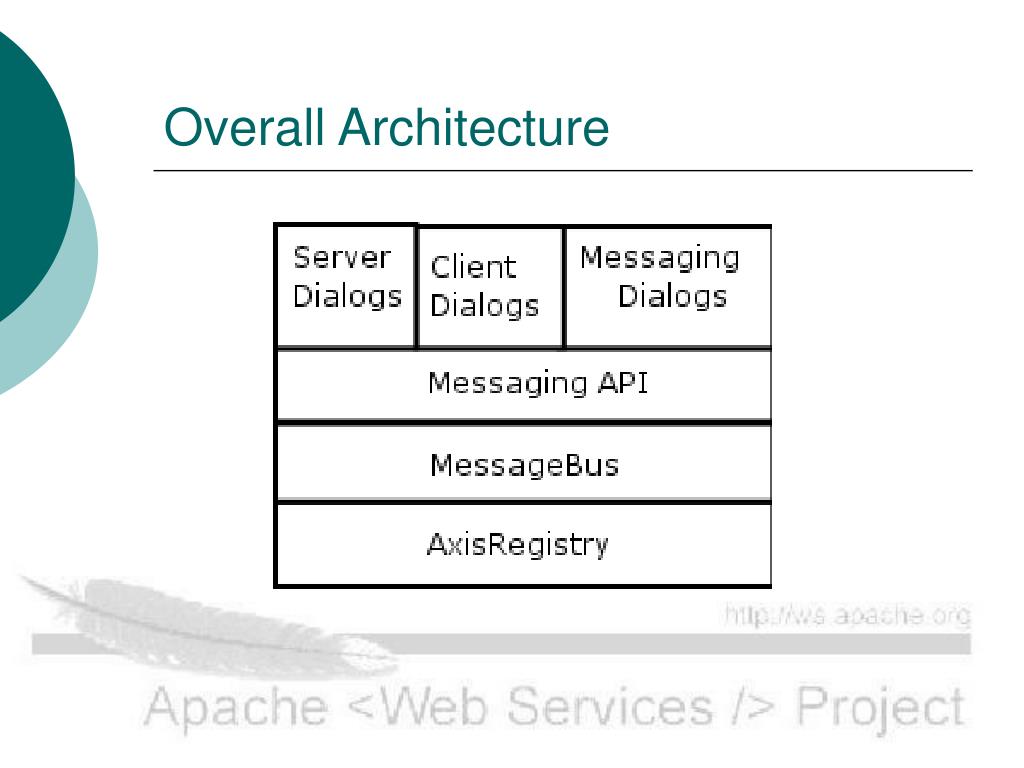 Overall Architecture

Server Dialogs

Client Dialogs

Messaging Dialogs

Messaging API

MessageBus

AxisRegistry

http://ws.apache.org

Apache <Web Services /> Project